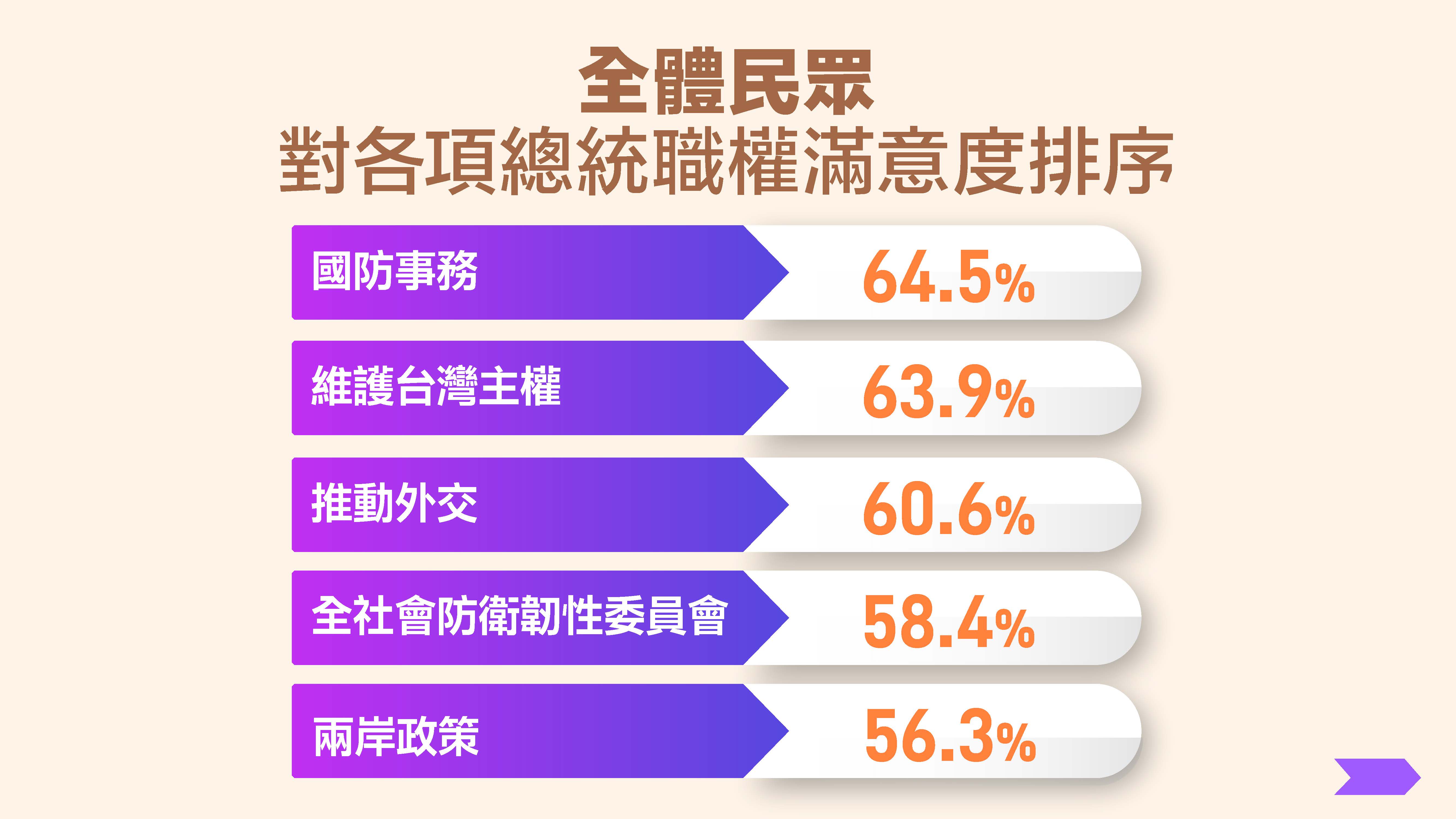 全體民眾
對各項總統職權滿意度排序

國防事務 64.5%

維護台灣主權 63.9%

推動外交 60.6%

全社會防衛韌性委員會 58.4%

兩岸政策 56.3%